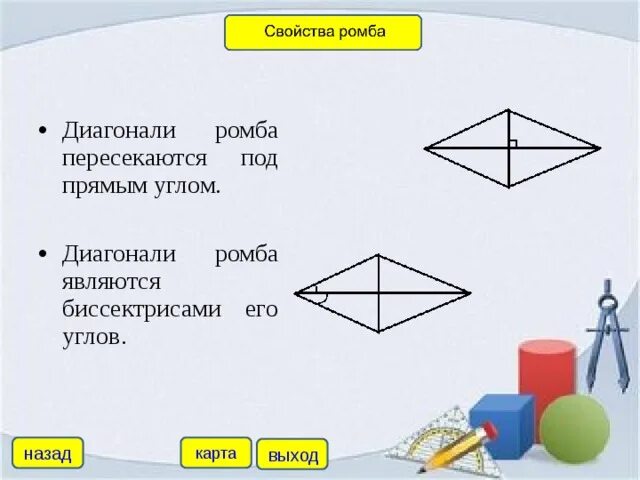 Свойства ромба

• Диагонали ромба пересекаются под прямым углом.

• Диагонали ромба являются биссектрисами его углов.

назад

карта

выход